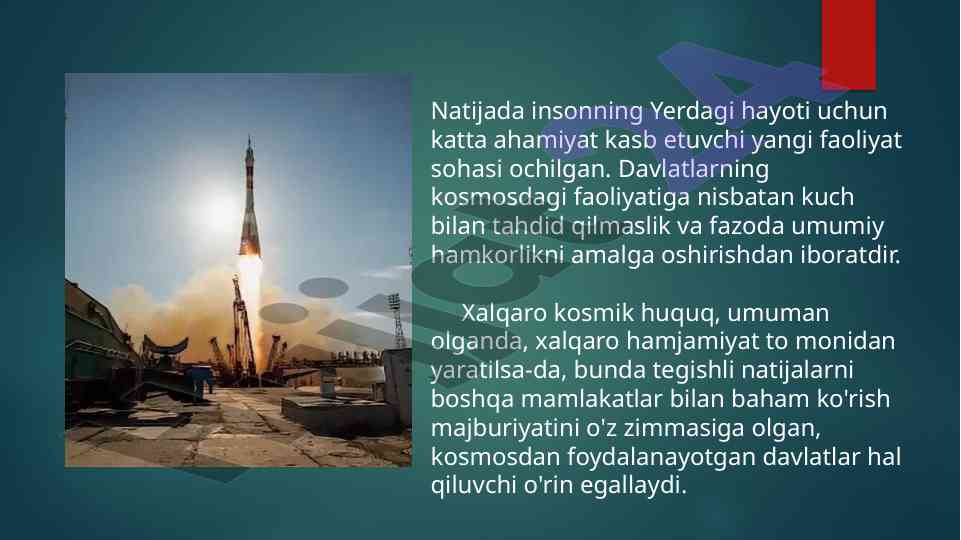 Natijada insonning Yerdagi hayoti uchun katta ahamiyat kasb etuvchi yangi faoliyat sohasi ochilgan. Davlatlarning kosmosdagi faoliyatiga nisbatan kuch bilan tahdid qilmaslik va fazoda umumiy hamkorlikni amalga oshirishdan iboratdir.

Xalqaro kosmik huquq, umuman olganda, xalqaro hamjamiyat to monidan yaratilsa-da, bunda tegishli natijalarni boshqa mamlakatlar bilan baham ko'rish majburiyatini o'z zimmasiga olgan, kosmosdan foydalanayotgan davlatlar hal qiluvchi o'rin egallaydi.